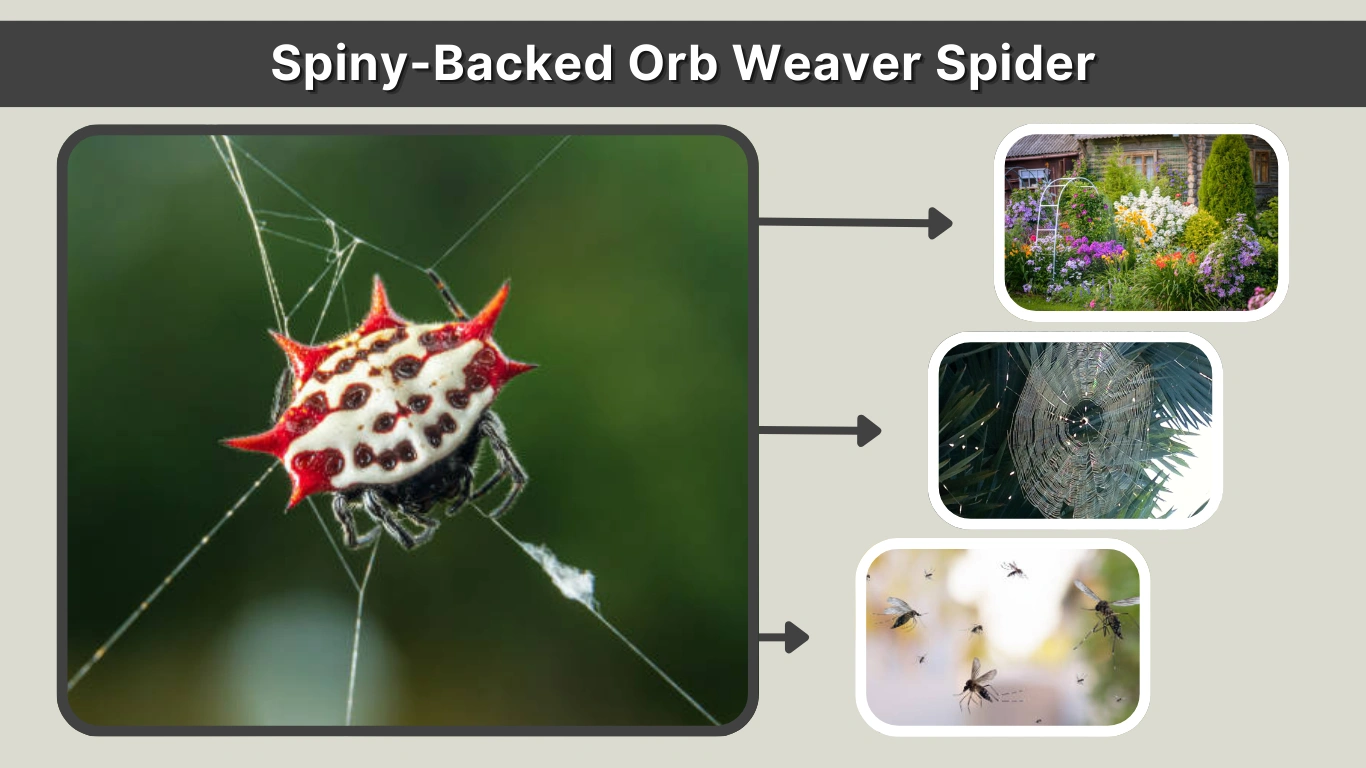 Spiny-Backed Orb Weaver Spider